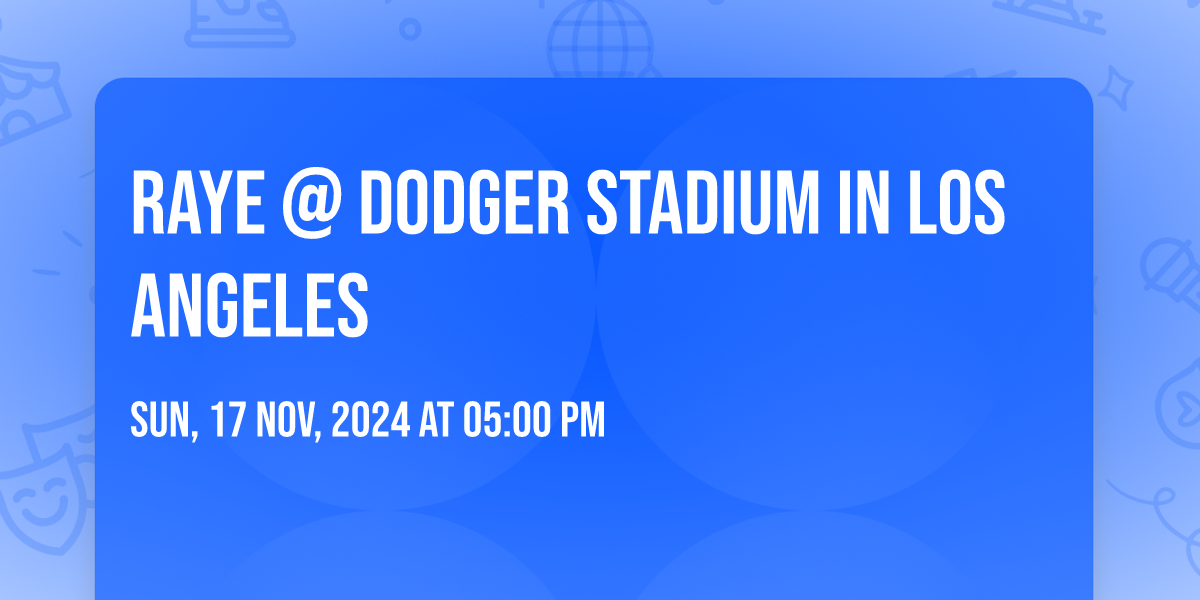 RAYE @ DODGER STADIUM IN LOS ANGELES

SUN, 17 NOV, 2024 AT 05:00 PM